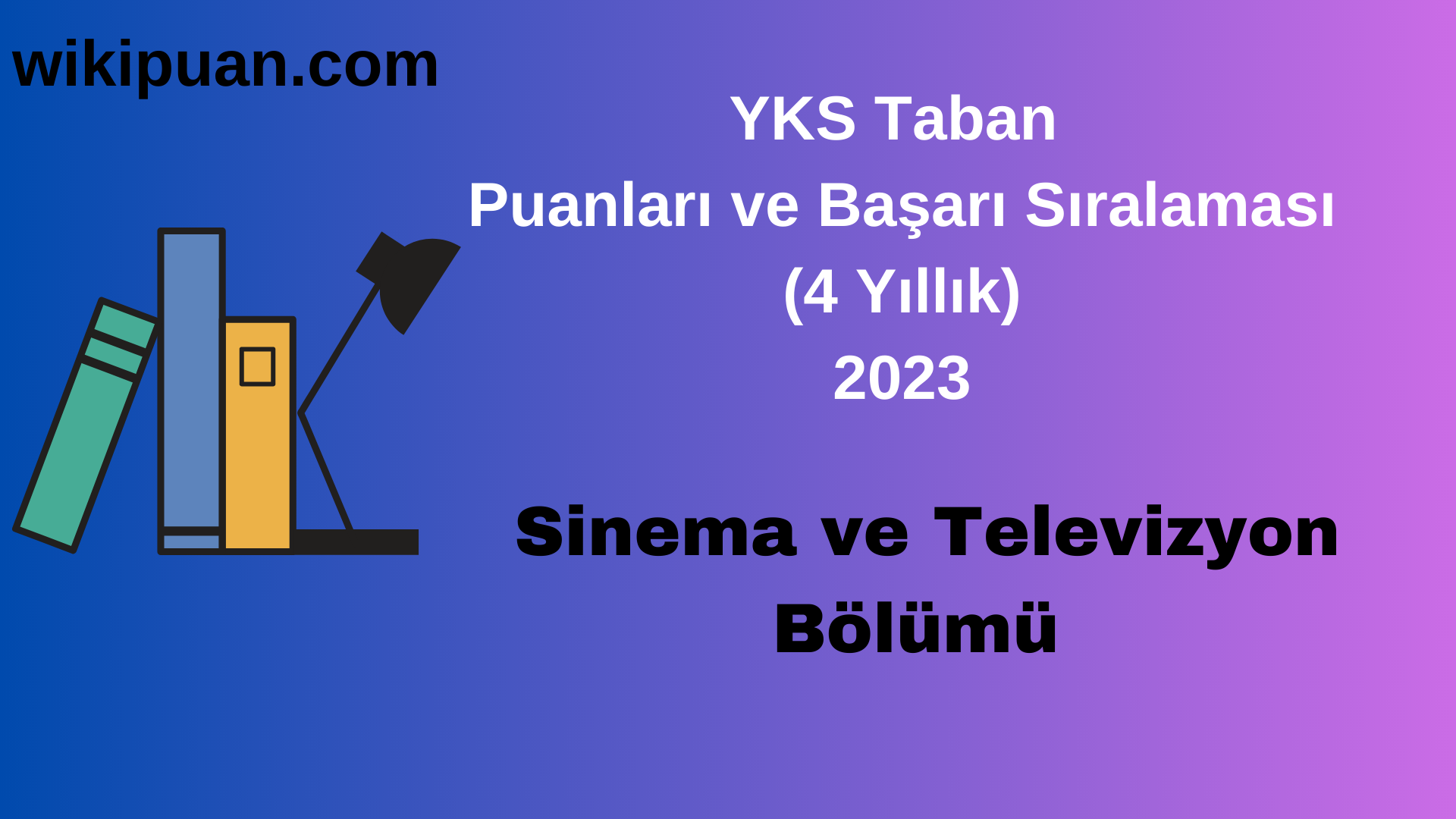 wikipuan.com

YKS Taban
Puanları ve Başarı Sıralaması
(4 Yıllık)
2023

Sinema ve Televizyon
Bölümü